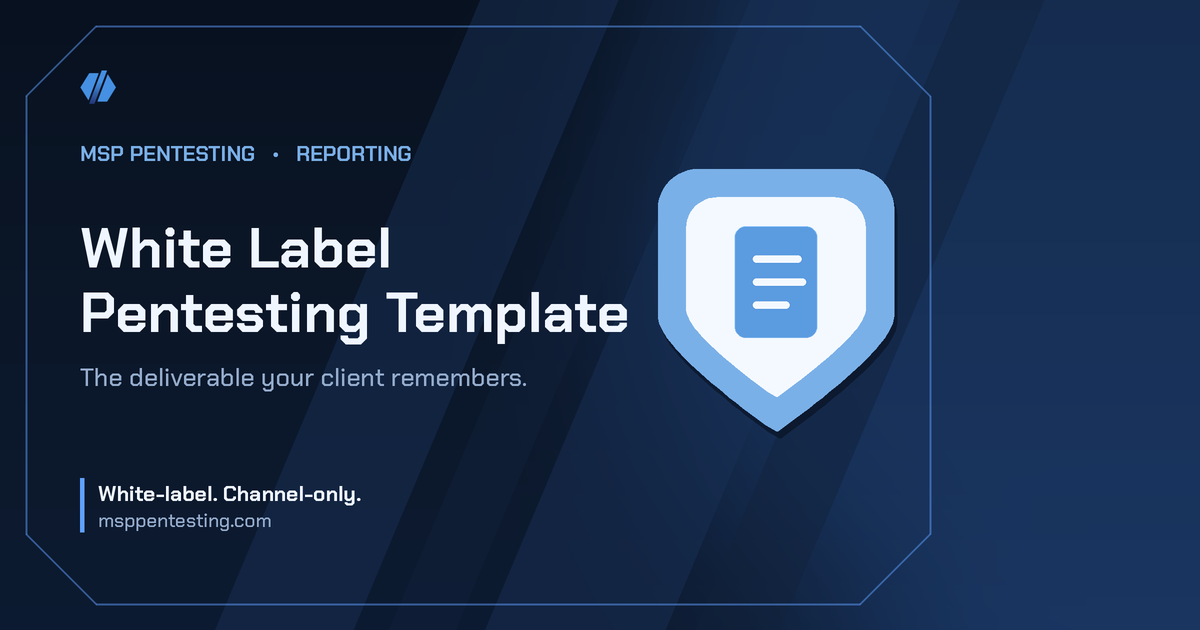 MSP PENTESTING • REPORTING

White Label Pentesting Template

The deliverable your client remembers.

White-label. Channel-only.
msppentesting.com